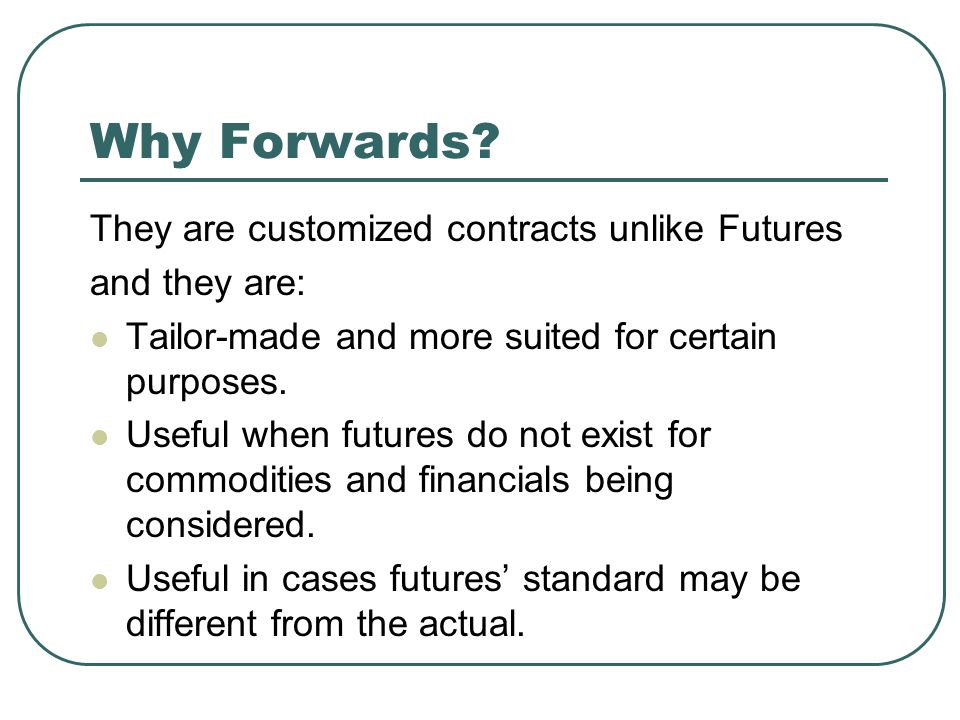 Why Forwards?

They are customized contracts unlike Futures and they are:

- Tailor-made and more suited for certain purposes.
- Useful when futures do not exist for commodities and financials being considered.
- Useful in cases futures’ standard may be different from the actual.